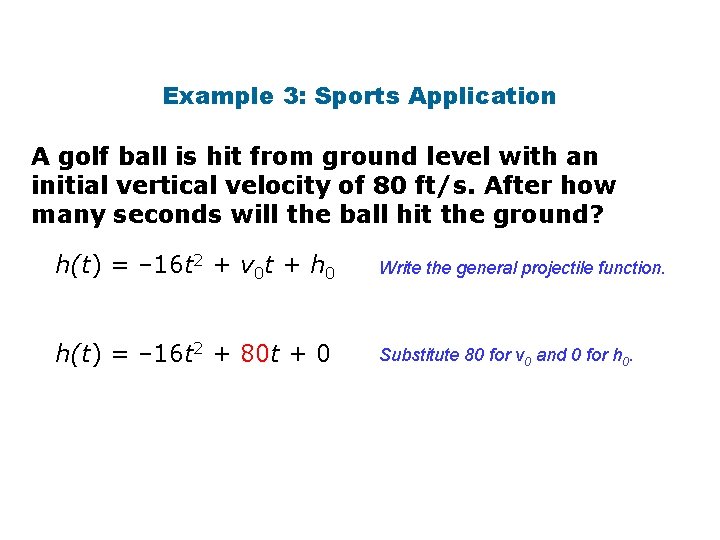 Example 3: Sports Application

A golf ball is hit from ground level with an initial vertical velocity of 80 ft/s. After how many seconds will the ball hit the ground?

$h(t) = -16t^2 + v_0t + h_0$ Write the general projectile function.

$h(t) = -16t^2 + 80t + 0$ Substitute 80 for $v_0$ and 0 for $h_0$.